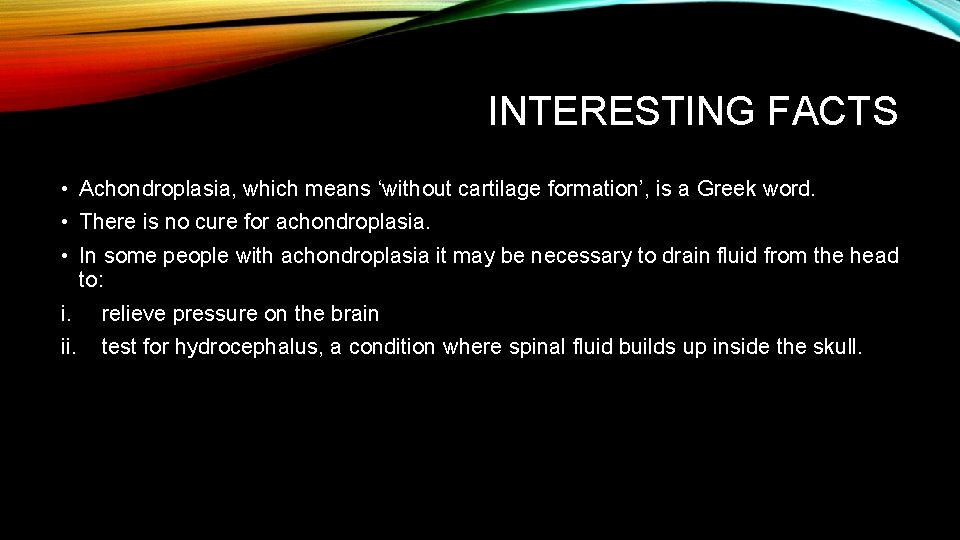 INTERESTING FACTS

• Achondroplasia, which means ‘without cartilage formation’, is a Greek word.
• There is no cure for achondroplasia.
• In some people with achondroplasia it may be necessary to drain fluid from the head to:

i. relieve pressure on the brain
ii. test for hydrocephalus, a condition where spinal fluid builds up inside the skull.